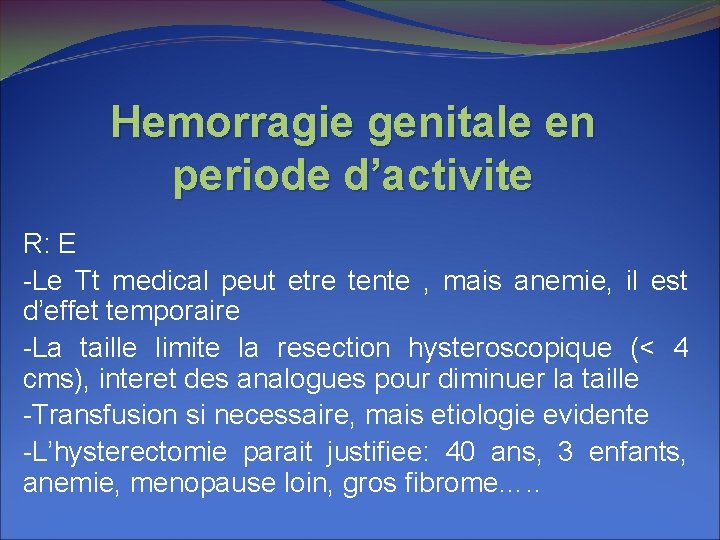 Hemorragie genitale en periode d’activite

R: E

-Le Tt medical peut etre tente , mais anemie, il est d’effet temporaire

-La taille limite la resection hysteroscopique (< 4 cms), interet des analogues pour diminuer la taille

-Transfusion si necessaire, mais etiologie evidente

-L’hysterectomie parait justifiee: 40 ans, 3 enfants, anemie, menopause loin, gros fibrome…..